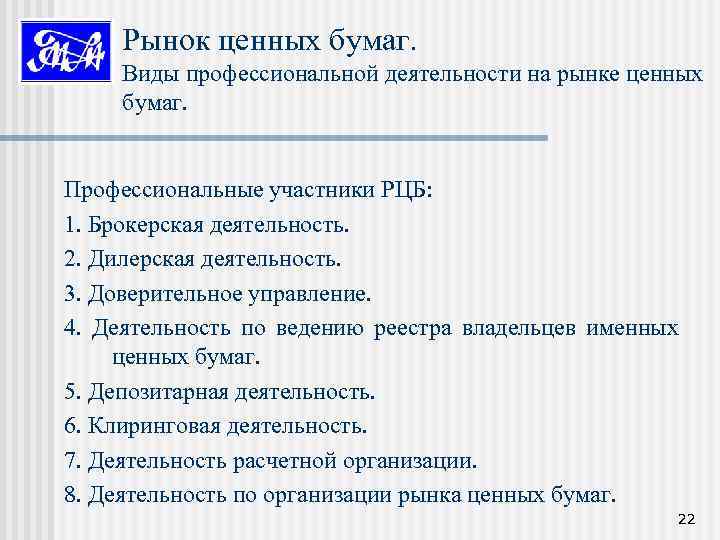 Рынок ценных бумаг.
Виды профессиональной деятельности на рынке ценных бумаг.

Профессиональные участники РЦБ:
1. Брокерская деятельность.
2. Дилерская деятельность.
3. Доверительное управление.
4. Деятельность по ведению реестра владельцев именных ценных бумаг.
5. Депозитарная деятельность.
6. Клиринговая деятельность.
7. Деятельность расчетной организации.
8. Деятельность по организации рынка ценных бумаг.

22